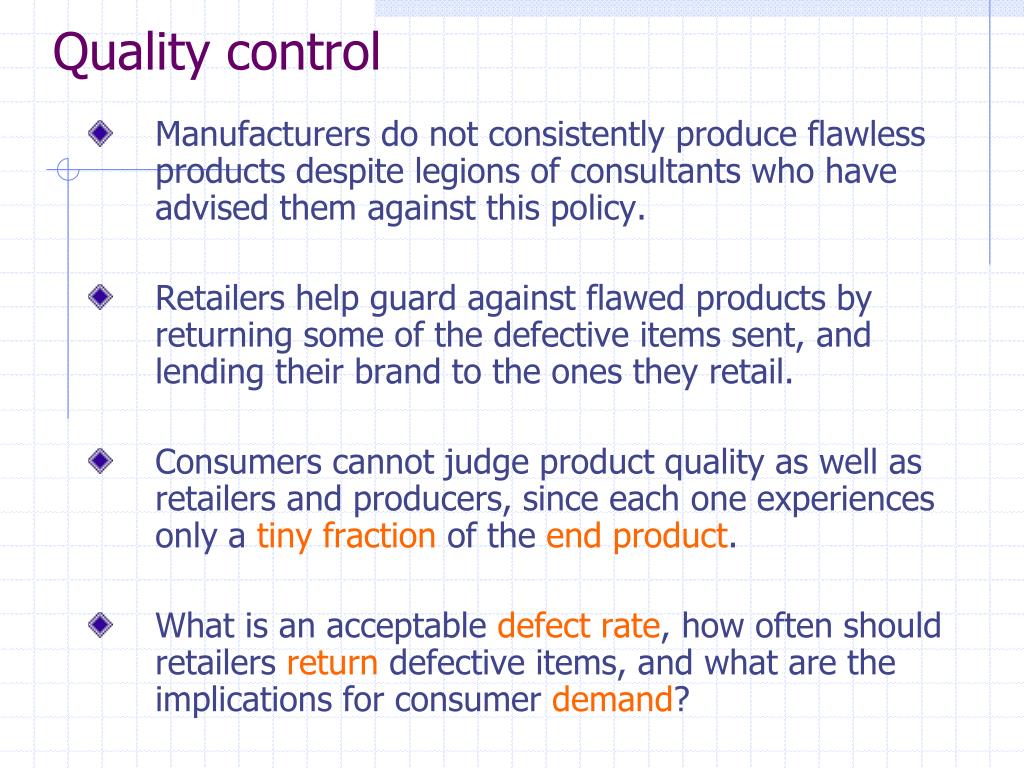 Quality control

Manufacturers do not consistently produce flawless products despite legions of consultants who have advised them against this policy.

Retailers help guard against flawed products by returning some of the defective items sent, and lending their brand to the ones they retail.

Consumers cannot judge product quality as well as retailers and producers, since each one experiences only a tiny fraction of the end product.

What is an acceptable defect rate, how often should retailers return defective items, and what are the implications for consumer demand?